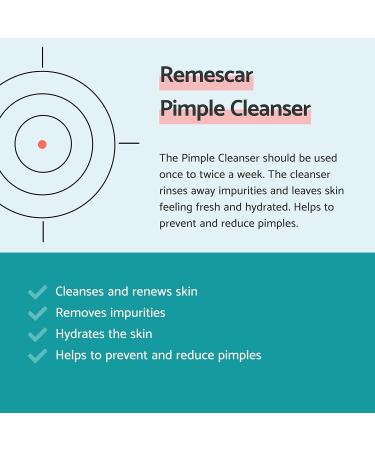 Remescar
Pimple Cleanser

The Pimple Cleanser should be used once to twice a week. The cleanser rinses away impurities and leaves skin feeling fresh and hydrated. Helps to prevent and reduce pimples.

Cleanses and renews skin
Removes impurities
Hydrates the skin
Helps to prevent and reduce pimples